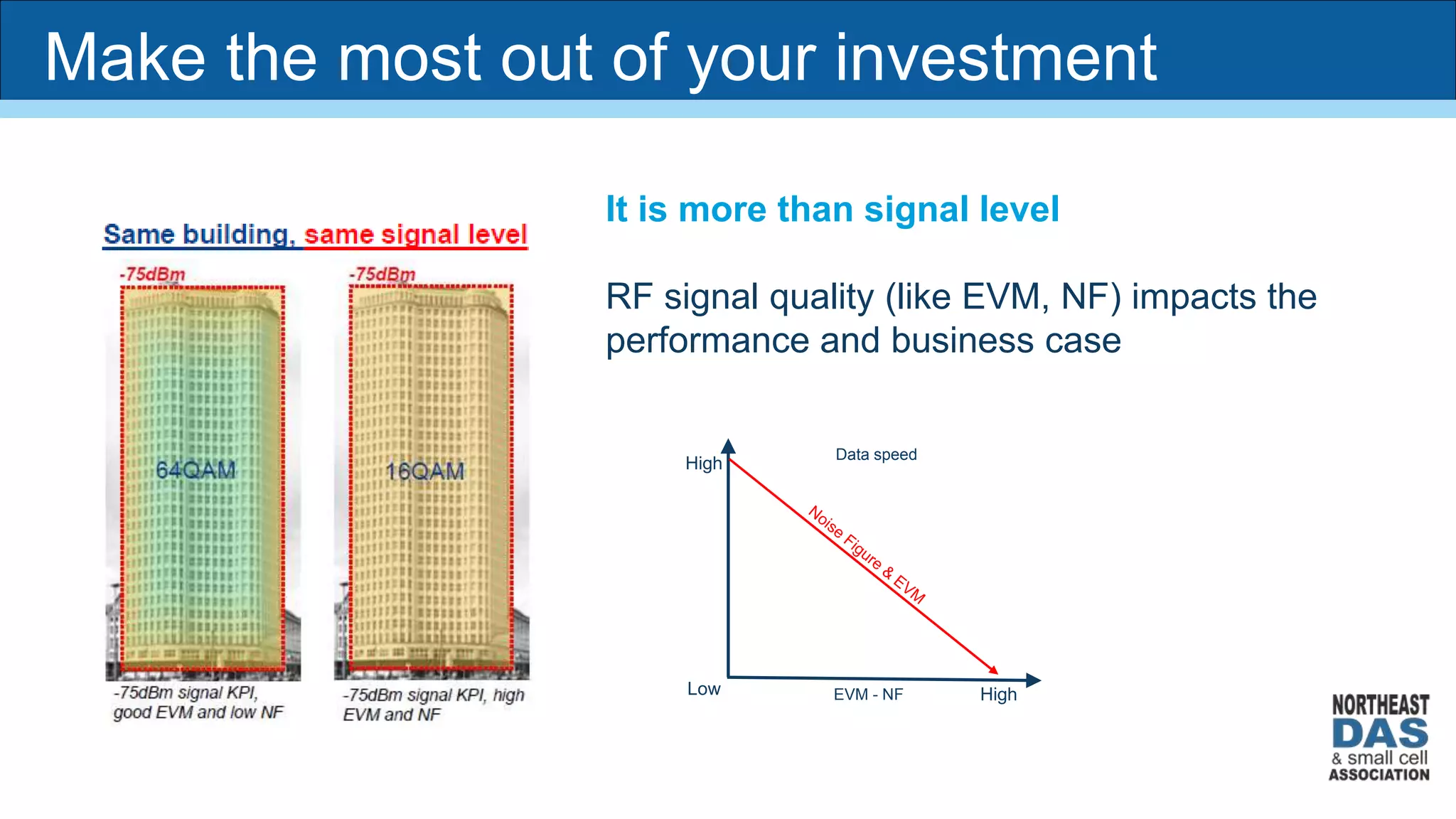 Make the most out of your investment

Same building, same signal level

-75dBm

64QAM

-75dBm signal KPI, good EVM and low NF

-75dBm

16QAM

-75dBm signal KPI, high EVM and NF

It is more than signal level

RF signal quality (like EVM, NF) impacts the performance and business case

High

Data speed

Noise Figure & EVM

Low

EVM - NF

High

NORTHEAST DAS & small cell ASSOCIATION